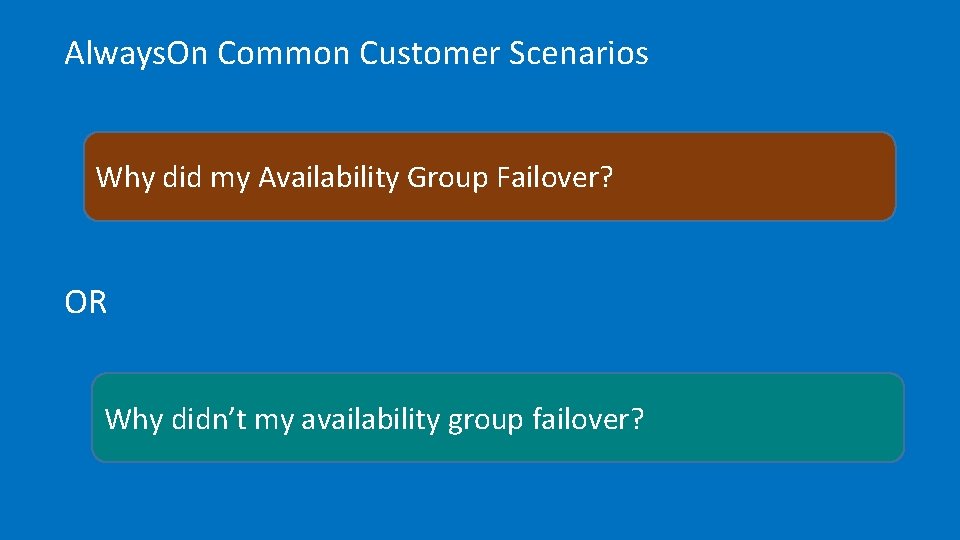 AlwaysOn Common Customer Scenarios

Why did my Availability Group Failover?

OR

Why didn’t my availability group failover?